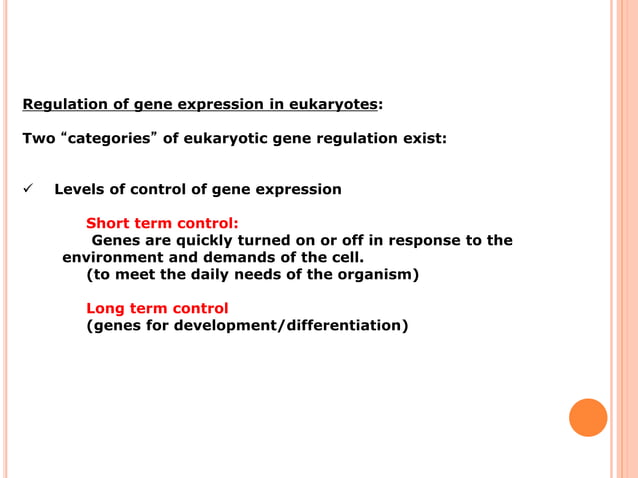 Regulation of gene expression in eukaryotes:

Two “categories” of eukaryotic gene regulation exist:

✓ Levels of control of gene expression

Short term control:
Genes are quickly turned on or off in response to the environment and demands of the cell.
(to meet the daily needs of the organism)

Long term control
(genes for development/differentiation)